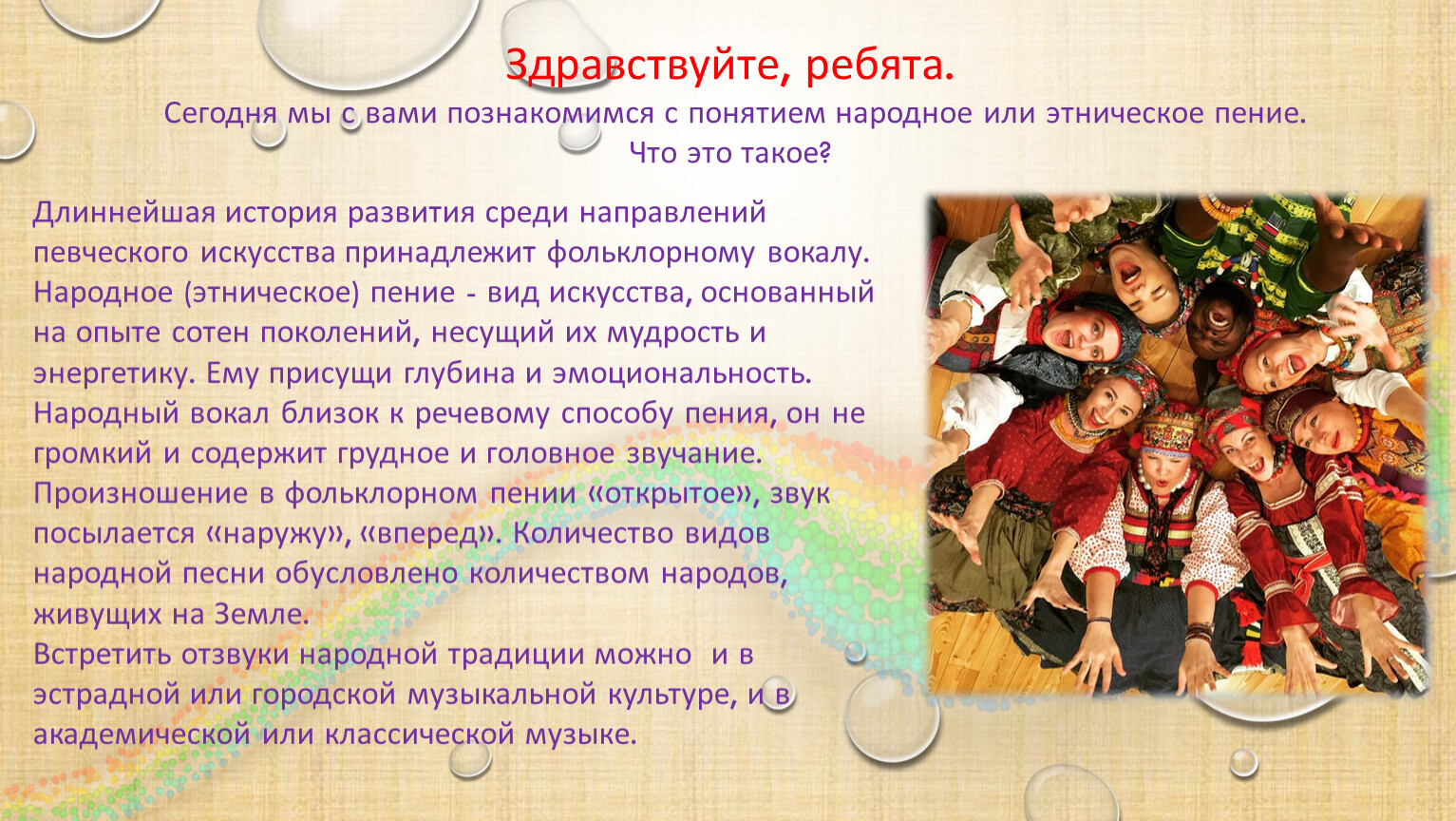 Здравствуйте, ребята.

Сегодня мы с вами познакомимся с понятием народное или этническое пение. Что это такое?

Длиннейшая история развития среди направлений певческого искусства принадлежит фольклорному вокалу. Народное (этническое) пение - вид искусства, основанный на опыте сотен поколений, несущий их мудрость и энергетику. Ему присущи глубина и эмоциональность. Народный вокал близок к речевому способу пения, он не громкий и содержит грудное и головное звучание. Произношение в фольклорном пении «открытое», звук посылается «наружу», «вперед». Количество видов народной песни обусловлено количеством народов, живущих на Земле.
Встретить отзвуки народной традиции можно и в эстрадной или городской музыкальной культуре, и в академической или классической музыке.